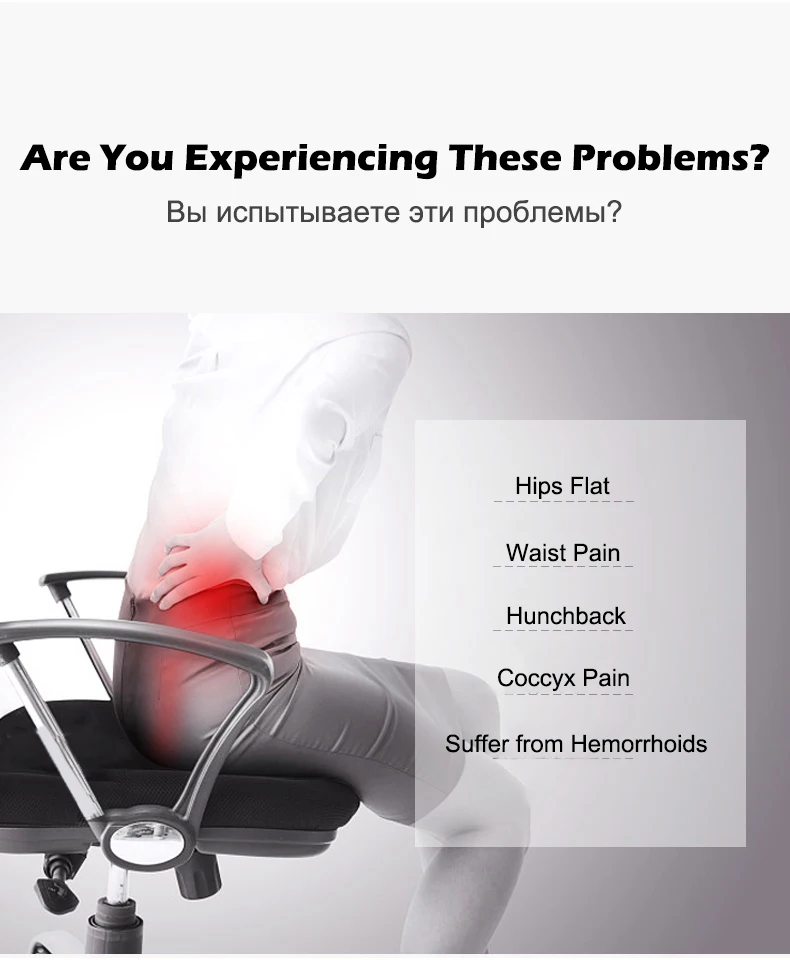 Are You Experiencing These Problems?
Вы испытываете эти проблемы?

Hips Flat

Waist Pain

Hunchback

Coccyx Pain

Suffer from Hemorrhoids